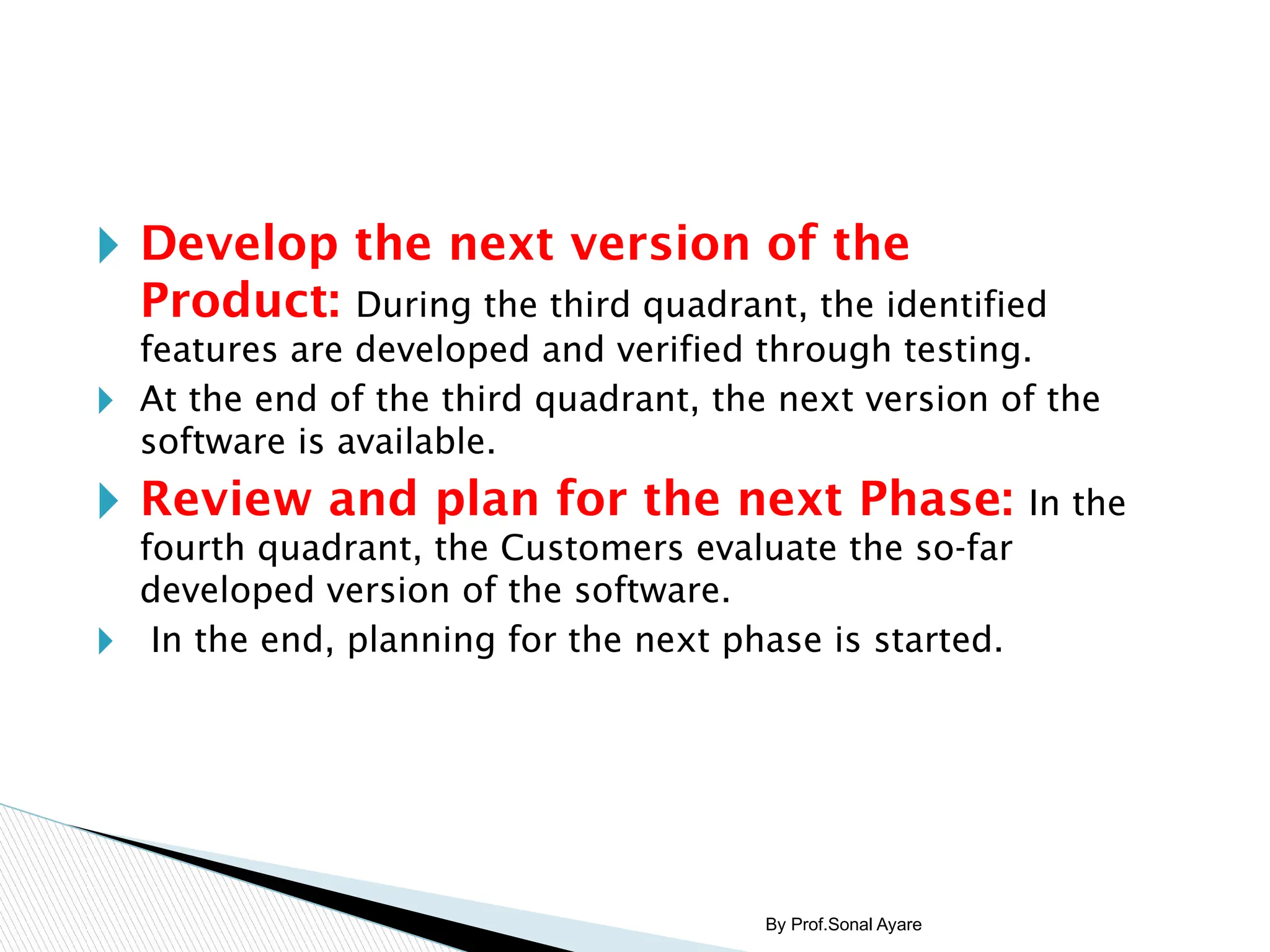 Develop the next version of the Product: During the third quadrant, the identified features are developed and verified through testing.

At the end of the third quadrant, the next version of the software is available.

Review and plan for the next Phase: In the fourth quadrant, the Customers evaluate the so-far developed version of the software.

In the end, planning for the next phase is started.

By Prof.Sonal Ayare